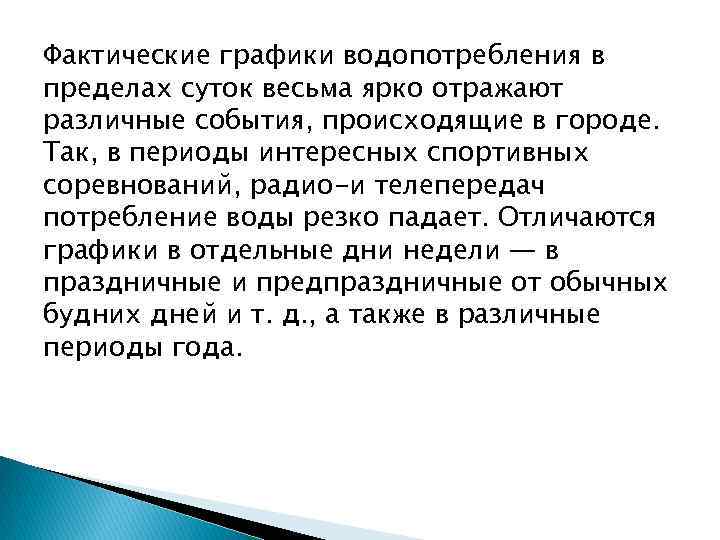 Фактические графики водопотребления в пределах суток весьма ярко отражают различные события, происходящие в городе. Так, в периоды интересных спортивных соревнований, радио-и телепередач потребление воды резко падает. Отличаются графики в отдельные дни недели — в праздничные и предпраздничные от обычных будних дней и т. д., а также в различные периоды года.